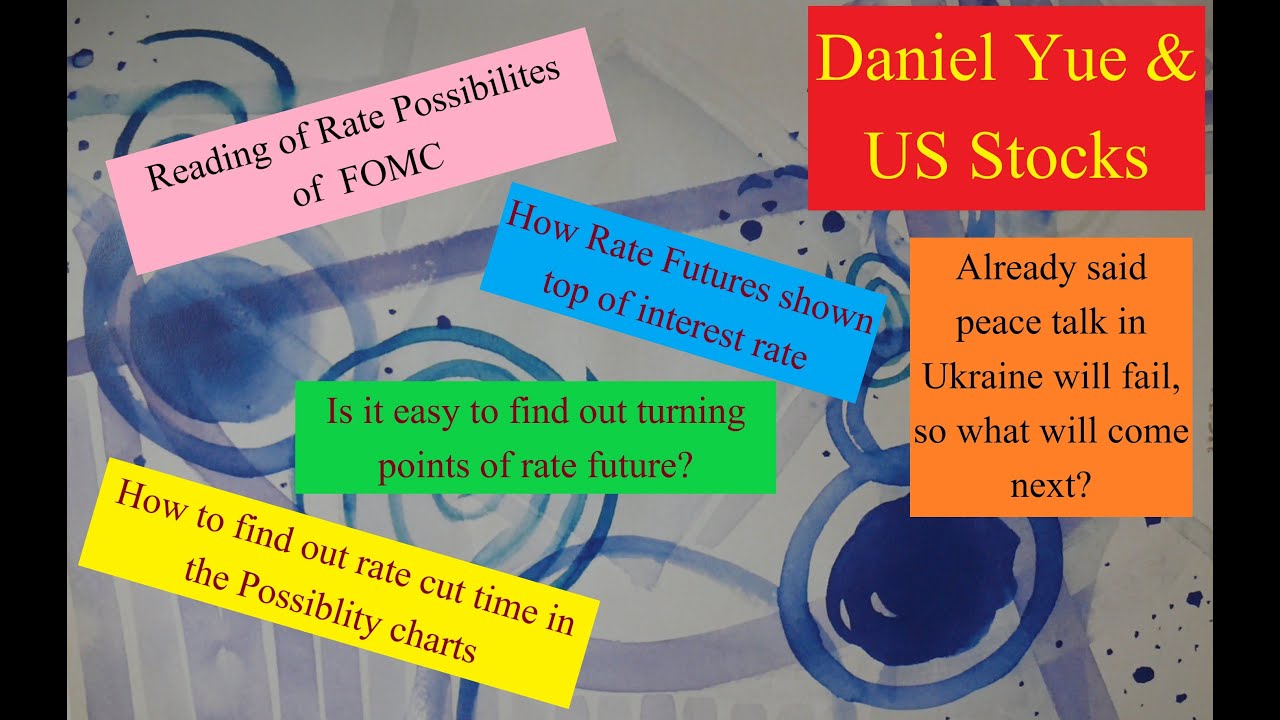 Reading of Rate Possibilites of FOMC

How Rate Futures shown top of interest rate

Is it easy to find out turning points of rate future?

How to find out rate cut time in the Possiblity charts

Daniel Yue & US Stocks

Already said peace talk in Ukraine will fail, so what will come next?